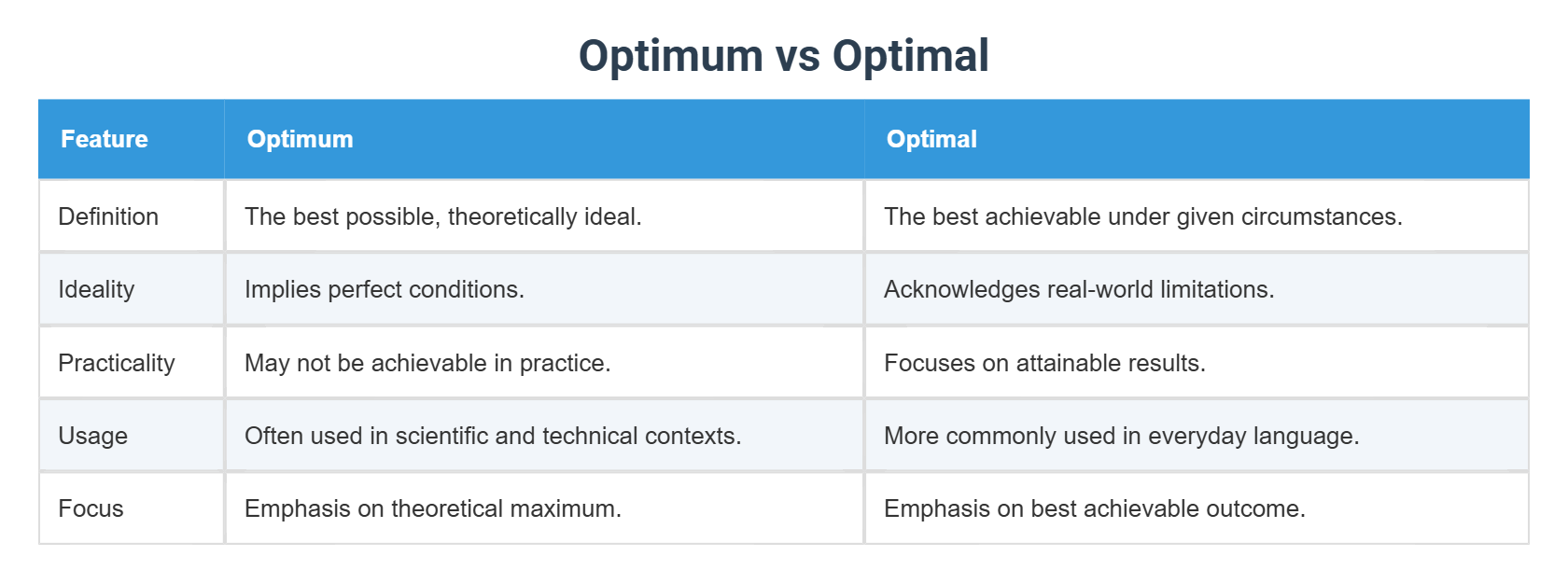 Optimum vs Optimal

| Feature | Optimum | Optimal |
|---|---|---|
| Definition | The best possible, theoretically ideal. | The best achievable under given circumstances. |
| Ideality | Implies perfect conditions. | Acknowledges real-world limitations. |
| Practicality | May not be achievable in practice. | Focuses on attainable results. |
| Usage | Often used in scientific and technical contexts. | More commonly used in everyday language. |
| Focus | Emphasis on theoretical maximum. | Emphasis on best achievable outcome. |